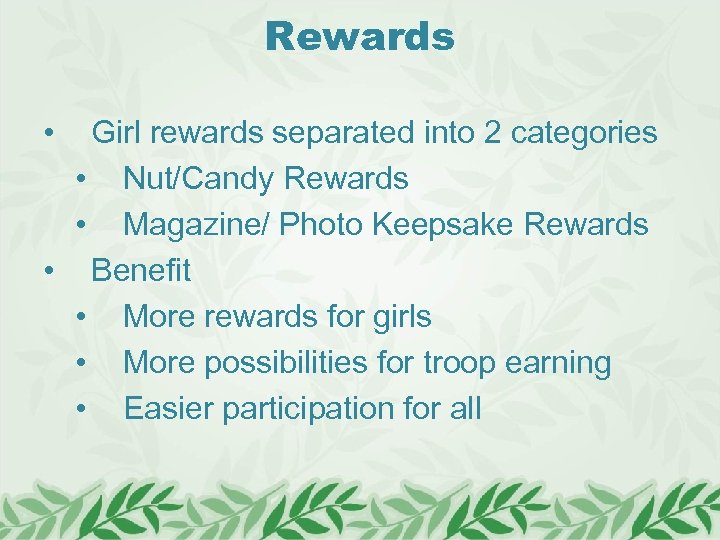 Rewards

• Girl rewards separated into 2 categories
  • Nut/Candy Rewards
  • Magazine/ Photo Keepsake Rewards
• Benefit
  • More rewards for girls
  • More possibilities for troop earning
  • Easier participation for all